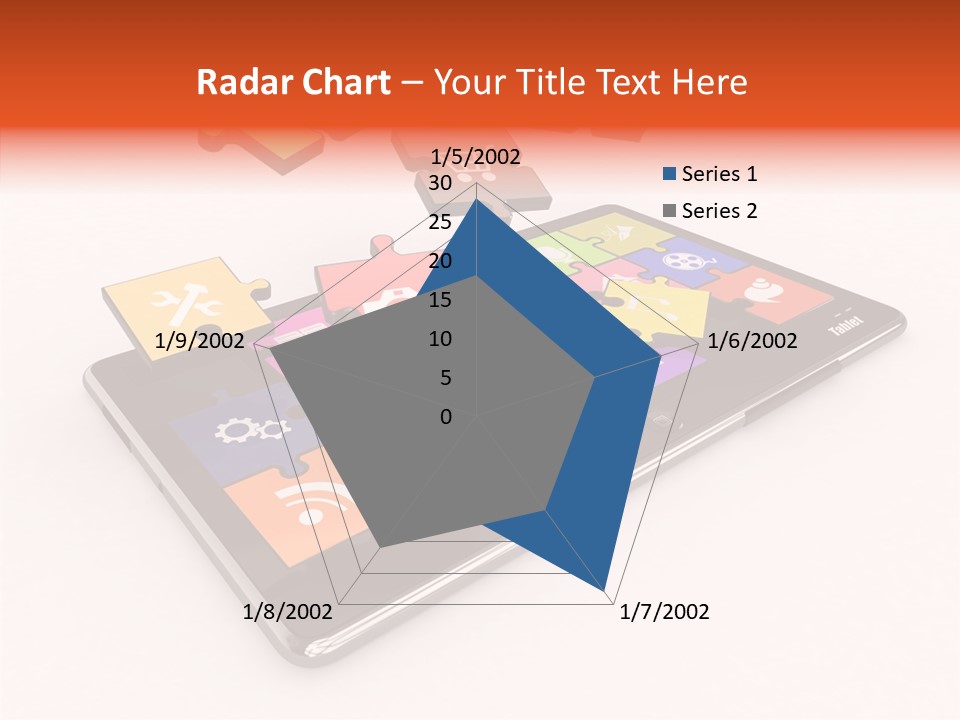 Radar Chart – Your Title Text Here

1/5/2002

30
25
20
15
10
5
0

1/6/2002
1/7/2002
1/8/2002
1/9/2002

Series 1
Series 2

Tablet